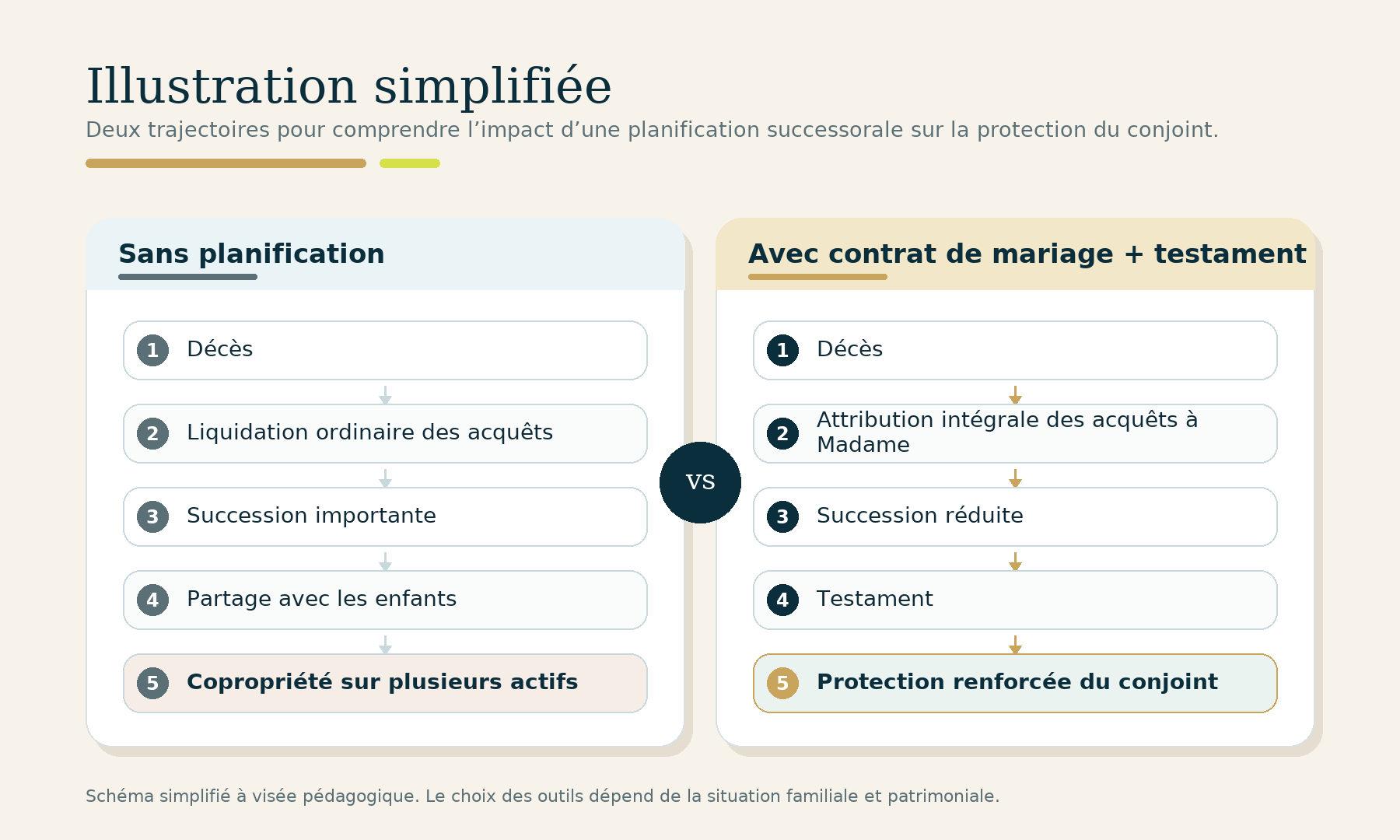 Illustration simplifiée

Deux trajectoires pour comprendre l’impact d’une planification successorale sur la protection du conjoint.

Sans planification

1 Décès

2 Liquidation ordinaire des acquêts

3 Succession importante

4 Partage avec les enfants

5 Copropriété sur plusieurs actifs

VS

Avec contrat de mariage + testament

1 Décès

2 Attribution intégrale des acquêts à Madame

3 Succession réduite

4 Testament

5 Protection renforcée du conjoint

Schéma simplifié à visée pédagogique. Le choix des outils dépend de la situation familiale et patrimoniale.